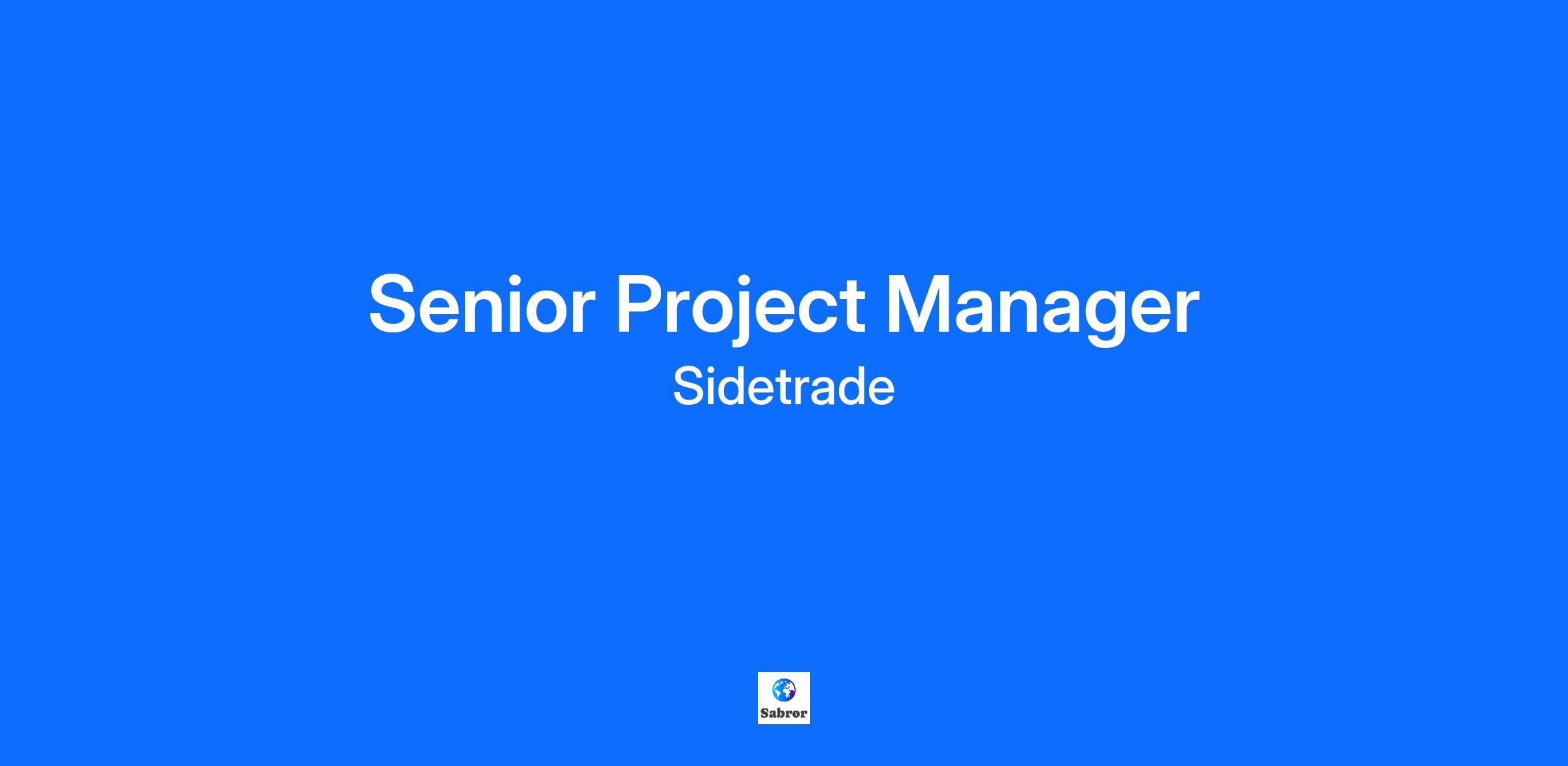 Senior Project Manager

Sidetrade

Sabror